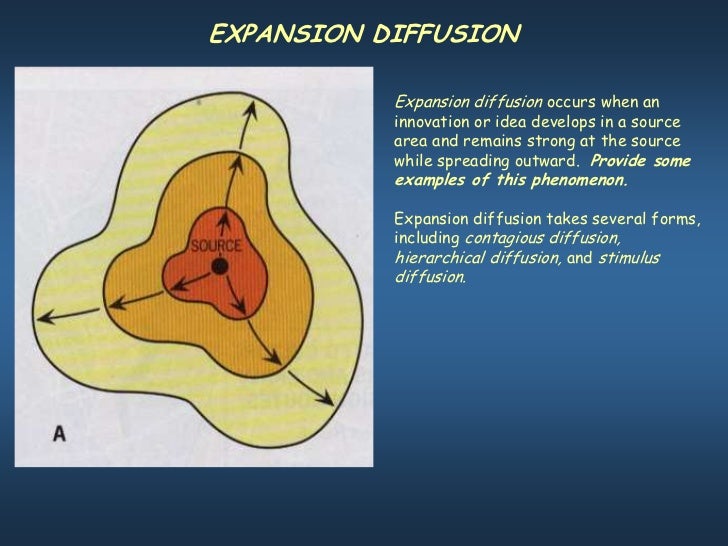 EXPANSION DIFFUSION

SOURCE

A

Expansion diffusion occurs when an innovation or idea develops in a source area and remains strong at the source while spreading outward. Provide some examples of this phenomenon.

Expansion diffusion takes several forms, including contagious diffusion, hierarchical diffusion, and stimulus diffusion.